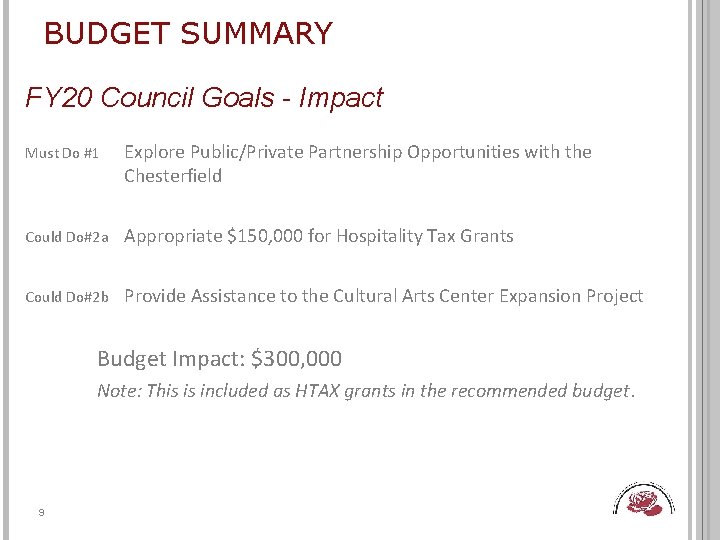 BUDGET SUMMARY

FY20 Council Goals - Impact

Must Do #1 Explore Public/Private Partnership Opportunities with the Chesterfield

Could Do#2a Appropriate \$150,000 for Hospitality Tax Grants

Could Do#2b Provide Assistance to the Cultural Arts Center Expansion Project

Budget Impact: \$300,000

Note: This is included as HTAX grants in the recommended budget.

9